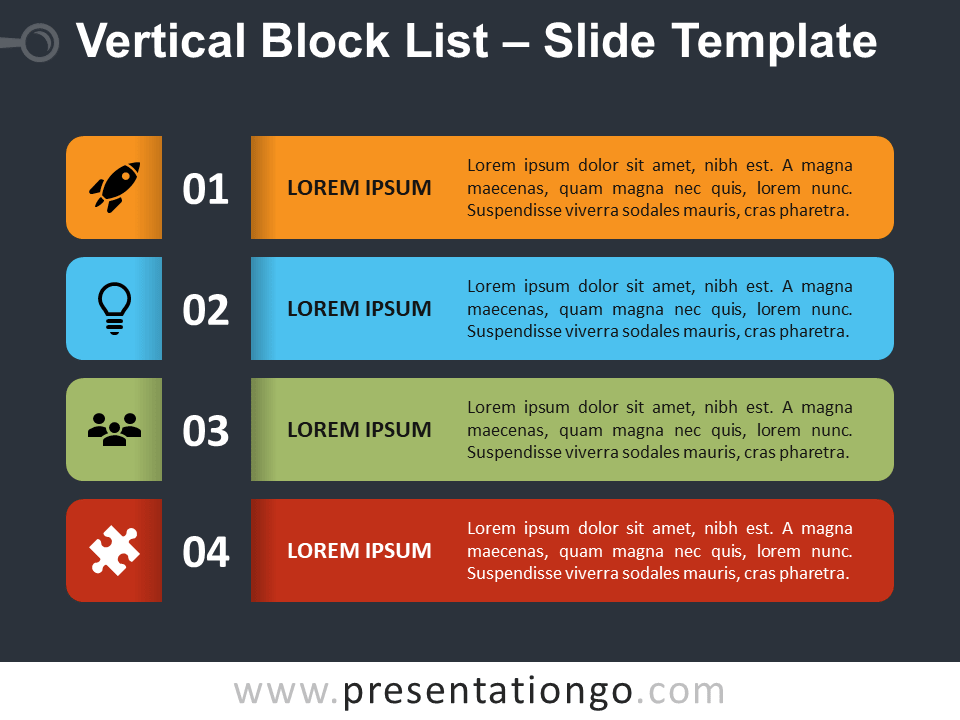 Vertical Block List – Slide Template

01 LOREM IPSUM Lorem ipsum dolor sit amet, nibh est. A magna maecenas, quam magna nec quis, lorem nunc. Suspendisse viverra sodales mauris, cras pharetra.

02 LOREM IPSUM Lorem ipsum dolor sit amet, nibh est. A magna maecenas, quam magna nec quis, lorem nunc. Suspendisse viverra sodales mauris, cras pharetra.

03 LOREM IPSUM Lorem ipsum dolor sit amet, nibh est. A magna maecenas, quam magna nec quis, lorem nunc. Suspendisse viverra sodales mauris, cras pharetra.

04 LOREM IPSUM Lorem ipsum dolor sit amet, nibh est. A magna maecenas, quam magna nec quis, lorem nunc. Suspendisse viverra sodales mauris, cras pharetra.

www.presentationgo.com